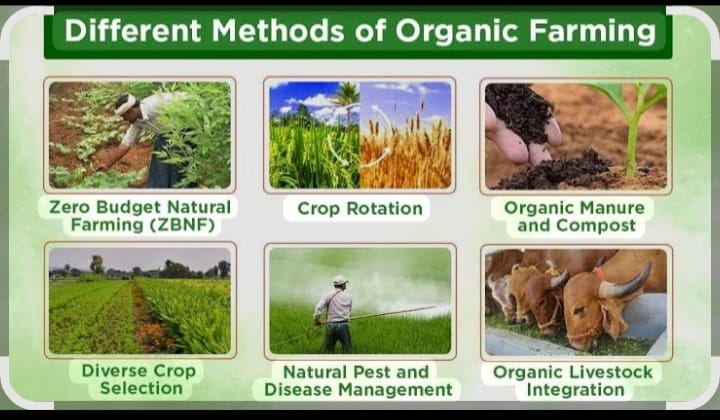 Different Methods of Organic Farming

Zero Budget Natural Farming (ZBNF)

Crop Rotation

Organic Manure and Compost

Diverse Crop Selection

Natural Pest and Disease Management

Organic Livestock Integration